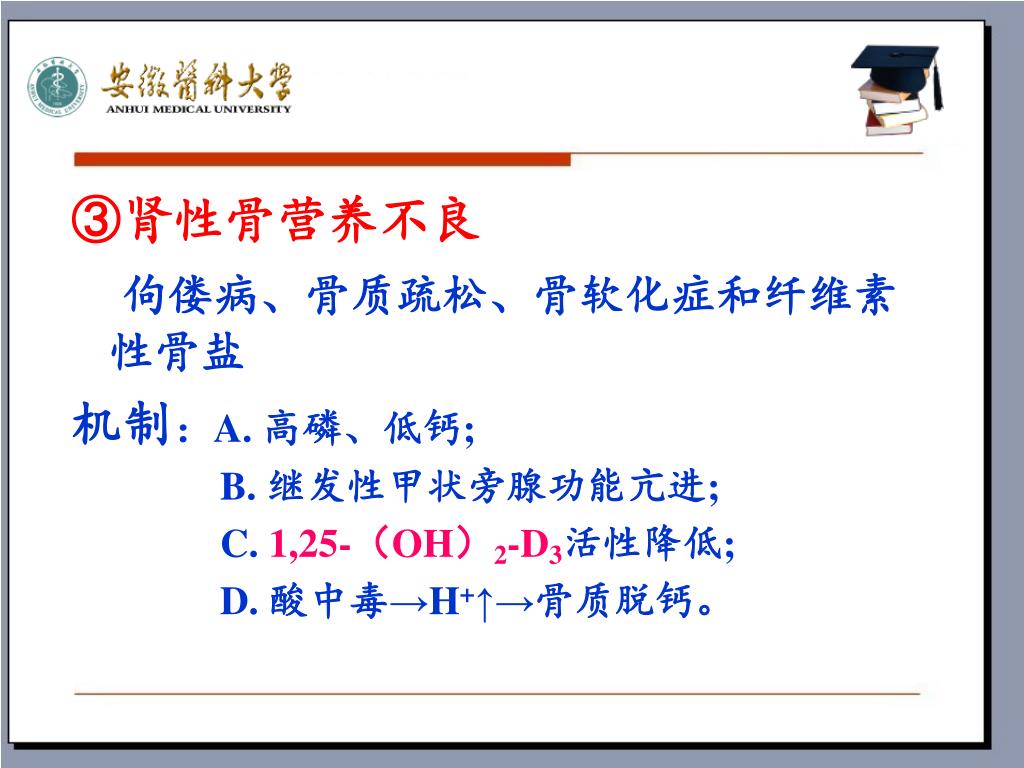 安徽醫科大學
ANHUI MEDICAL UNIVERSITY

③肾性骨营养不良

佝偻病、骨质疏松、骨软化症和纤维素性骨盐

机制：A. 高磷、低钙；

B. 继发性甲状旁腺功能亢进；

C. 1,25-（OH）$_2$-D$_3$活性降低；

D. 酸中毒→H$^+$↑→骨质脱钙。